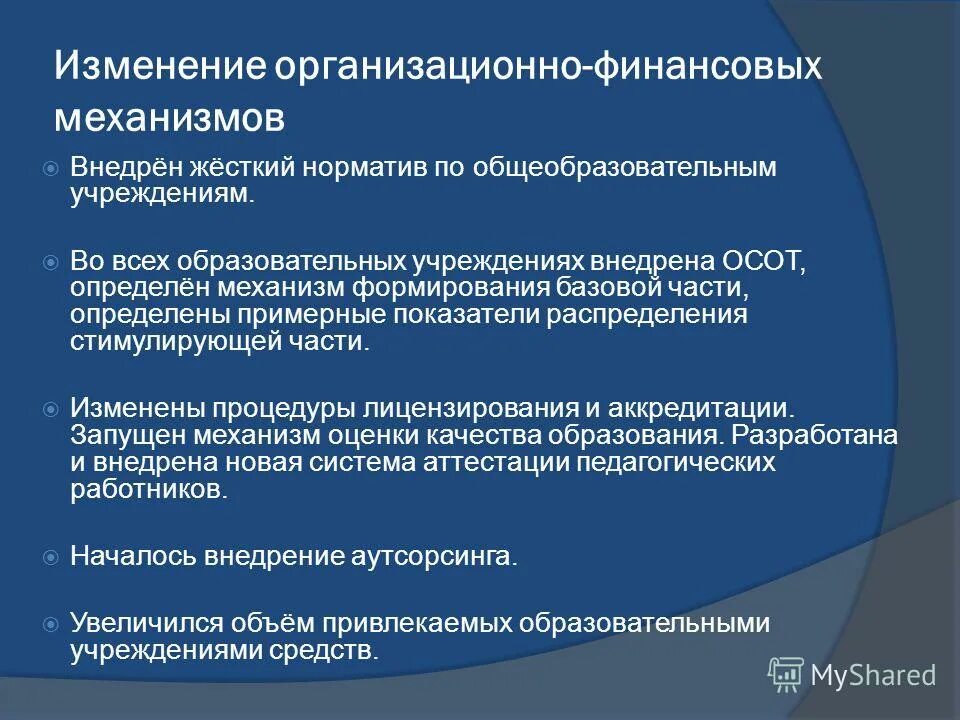 Изменение организационно-финансовых механизмов

Внедрён жёсткий норматив по общеобразовательным учреждениям.

Во всех образовательных учреждениях внедрена ОСОТ, определён механизм формирования базовой части, определены примерные показатели распределения стимулирующей части.

Изменены процедуры лицензирования и аккредитации. Запущен механизм оценки качества образования. Разработана и внедрена новая система аттестации педагогических работников.

Началось внедрение аутсорсинга.

Увеличился объём привлекаемых образовательными учреждениями средств.

MyShared